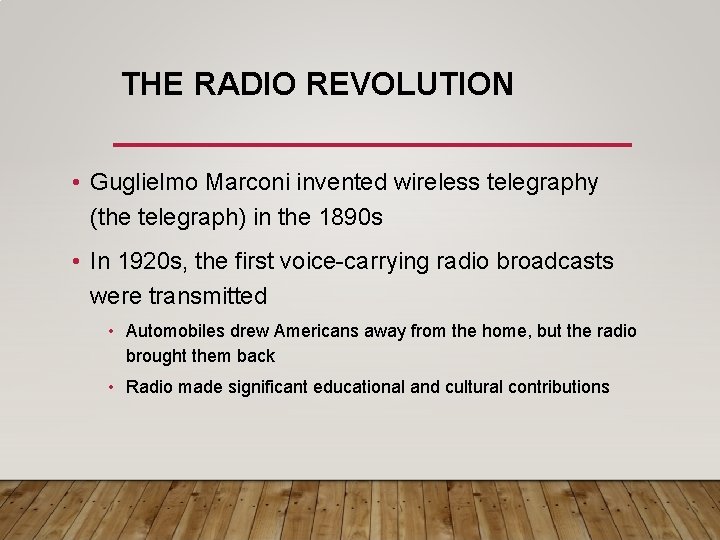 THE RADIO REVOLUTION

• Guglielmo Marconi invented wireless telegraphy (the telegraph) in the 1890s

• In 1920s, the first voice-carrying radio broadcasts were transmitted

• Automobiles drew Americans away from the home, but the radio brought them back

• Radio made significant educational and cultural contributions